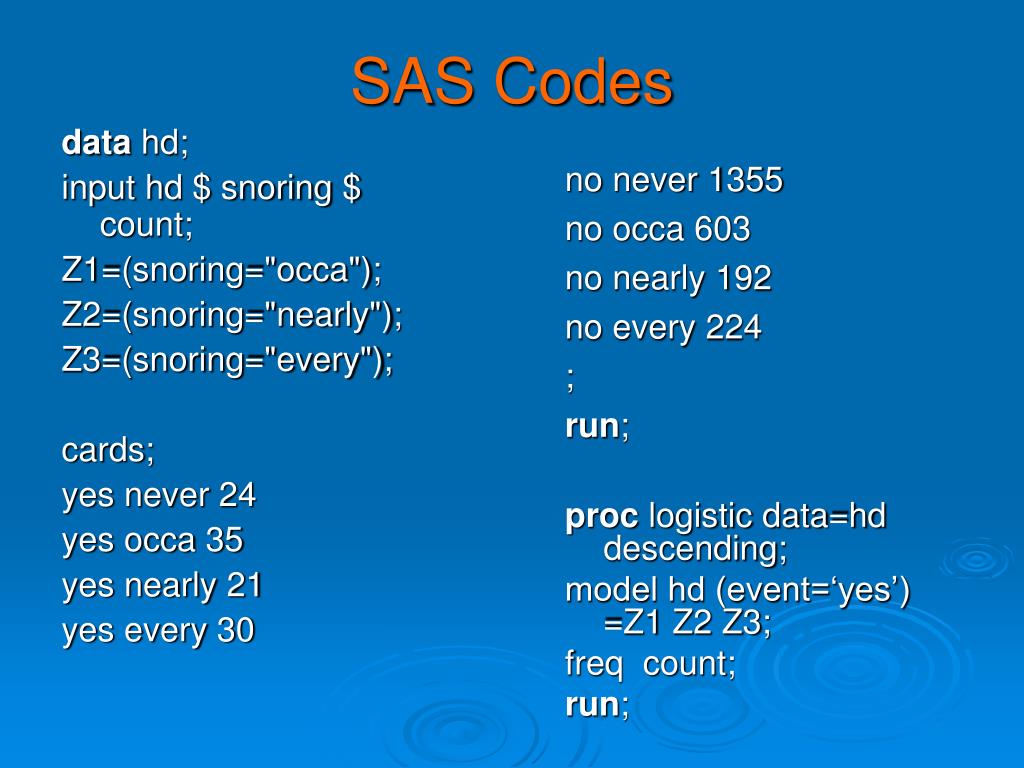 SAS Codes

data hd;
input hd $ snoring $ count;
Z1=(snoring="occa");
Z2=(snoring="nearly");
Z3=(snoring="every");

cards;
yes never 24
yes occa 35
yes nearly 21
yes every 30

no never 1355
no occa 603
no nearly 192
no every 224
;
run;

proc logistic data=hd descending;
model hd (event=‘yes’) =Z1 Z2 Z3;
freq  count;
run;